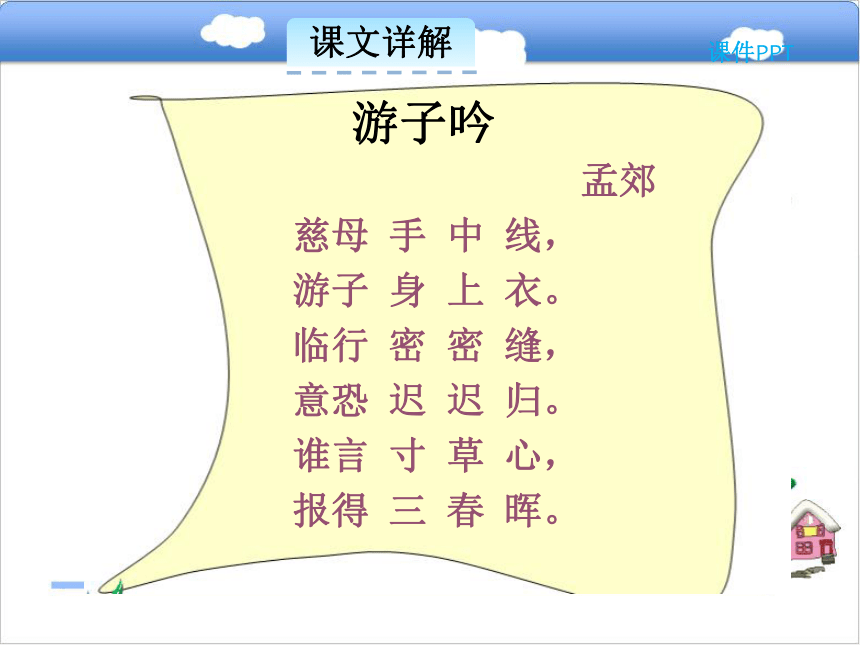 课文详解

课件PPT

游子吟

孟郊

慈母 手 中 线，
游子 身 上 衣。
临行 密 密 缝，
意恐 迟 迟 归。
谁言 寸 草 心，
报得 三 春 晖。